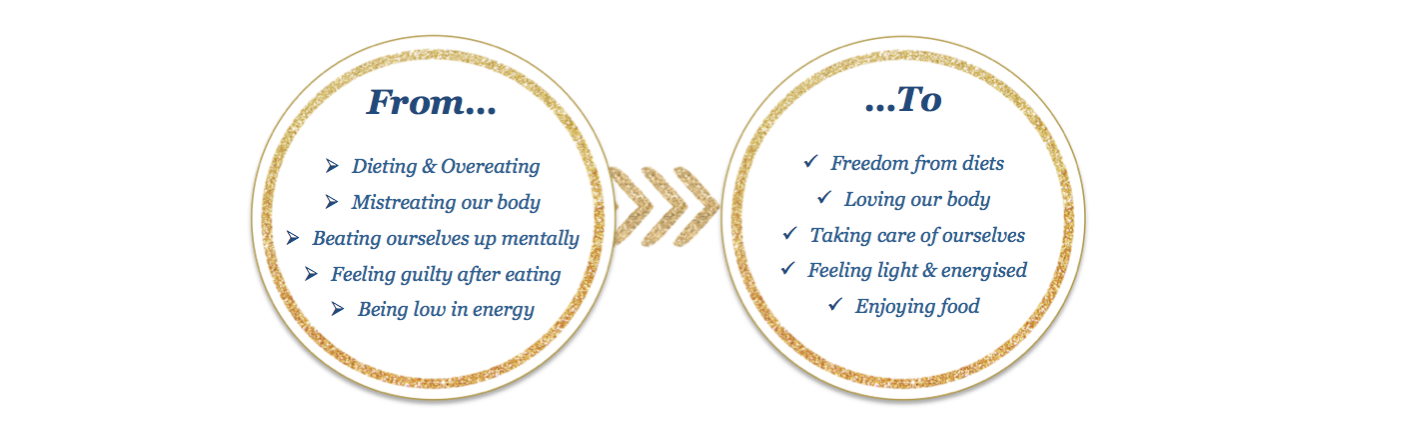 From...

➢ Dieting & Overeating
➢ Mistreating our body
➢ Beating ourselves up mentally
➢ Feeling guilty after eating
➢ Being low in energy

...To

✓ Freedom from diets
✓ Loving our body
✓ Taking care of ourselves
✓ Feeling light & energised
✓ Enjoying food